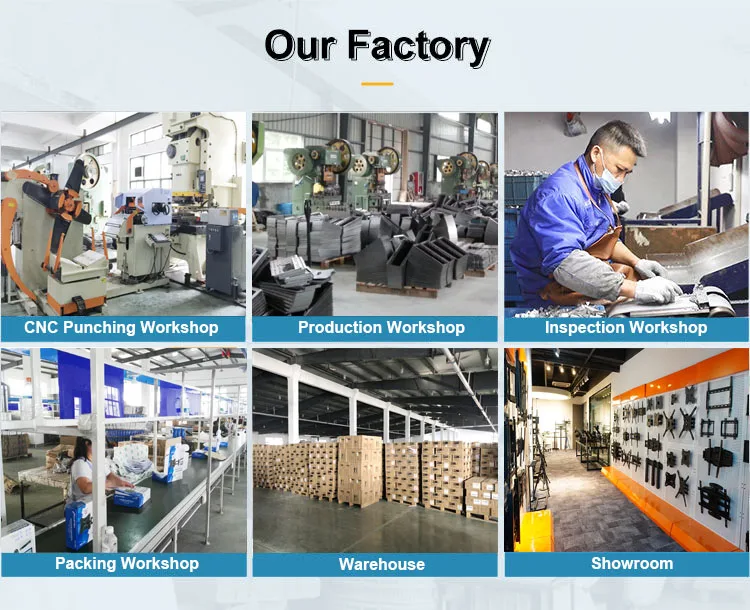 Our Factory

CNC Punching Workshop

Production Workshop

Inspection Workshop

Packing Workshop

Warehouse

Showroom